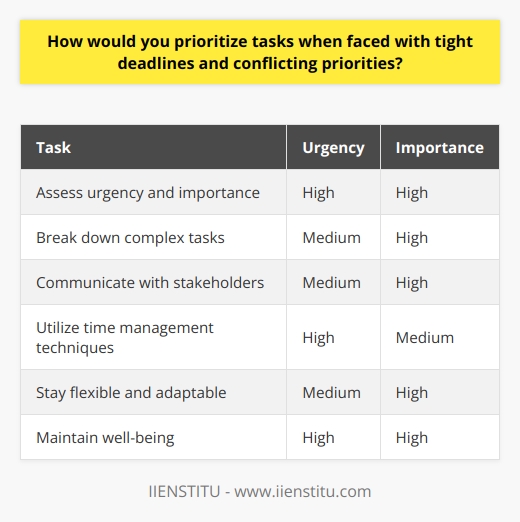 How would you prioritize tasks when faced with tight deadlines and conflicting priorities?

| Task | Urgency | Importance |
|---|---|---|
| Assess urgency and importance | High | High |
| Break down complex tasks | Medium | High |
| Communicate with stakeholders | Medium | High |
| Utilize time management techniques | High | Medium |
| Stay flexible and adaptable | Medium | High |
| Maintain well-being | High | High |

IIENSTITU - www.iienstitu.com